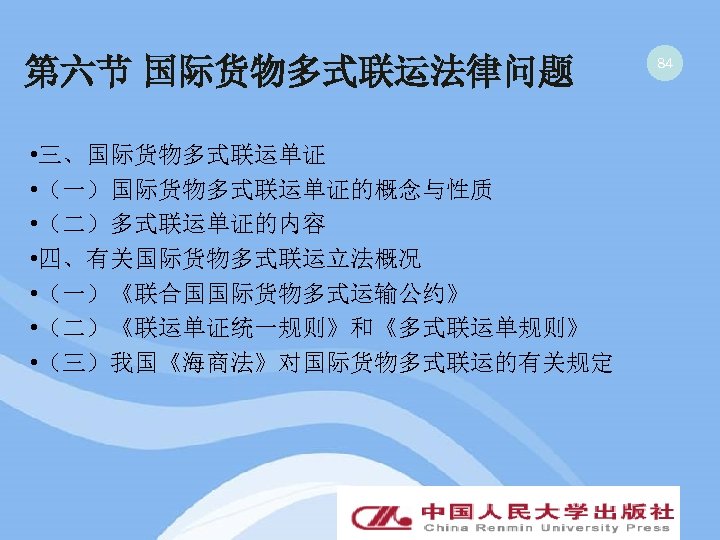 第六节 国际货物多式联运法律问题

84

•三、国际货物多式联运单证
•（一）国际货物多式联运单证的概念与性质
•（二）多式联运单证的内容
•四、有关国际货物多式联运立法概况
•（一）《联合国国际货物多式运输公约》
•（二）《联运单证统一规则》和《多式联运单规则》
•（三）我国《海商法》对国际货物多式联运的有关规定

中国人民大学出版社
China Renmin University Press